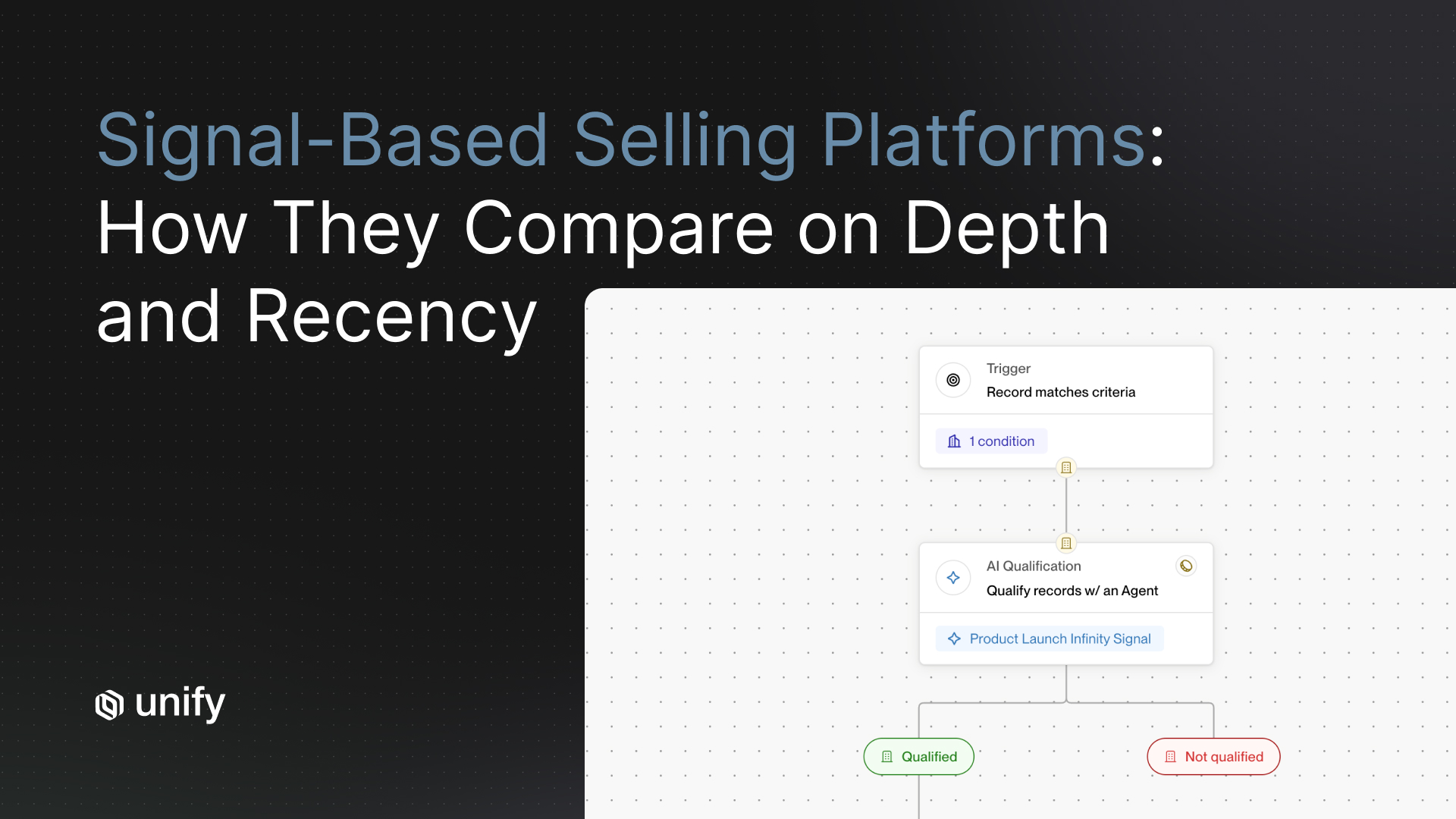 Signal-Based Selling Platforms:
How They Compare on Depth and Recency

unify

Trigger
Record matches criteria

1 condition

AI Qualification
Qualify records w/ an Agent

Product Launch Infinity Signal

Qualified

Not qualified